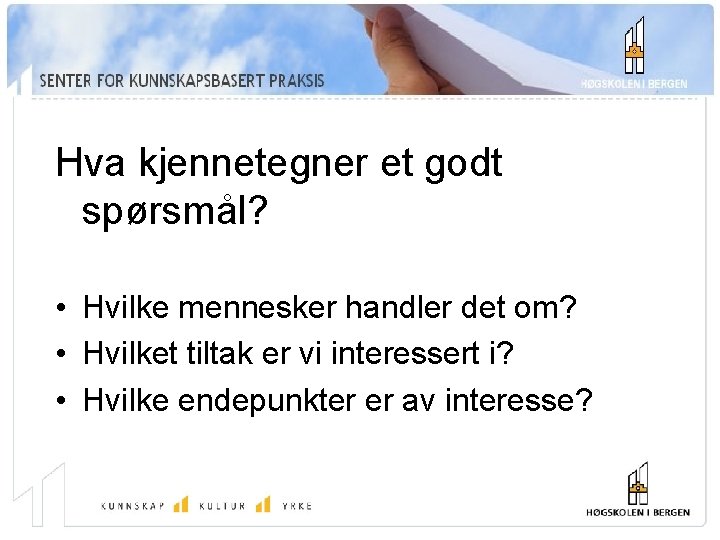 SENTER FOR KUNNSKAPSBASERT PRAKSIS

HØGSKOLEN I BERGEN

Hva kjennetegner et godt spørsmål?

• Hvilke mennesker handler det om?
• Hvilket tiltak er vi interessert i?
• Hvilke endepunkter er av interesse?

KUNNSKAP KULTUR YRKE

HØGSKOLEN I BERGEN